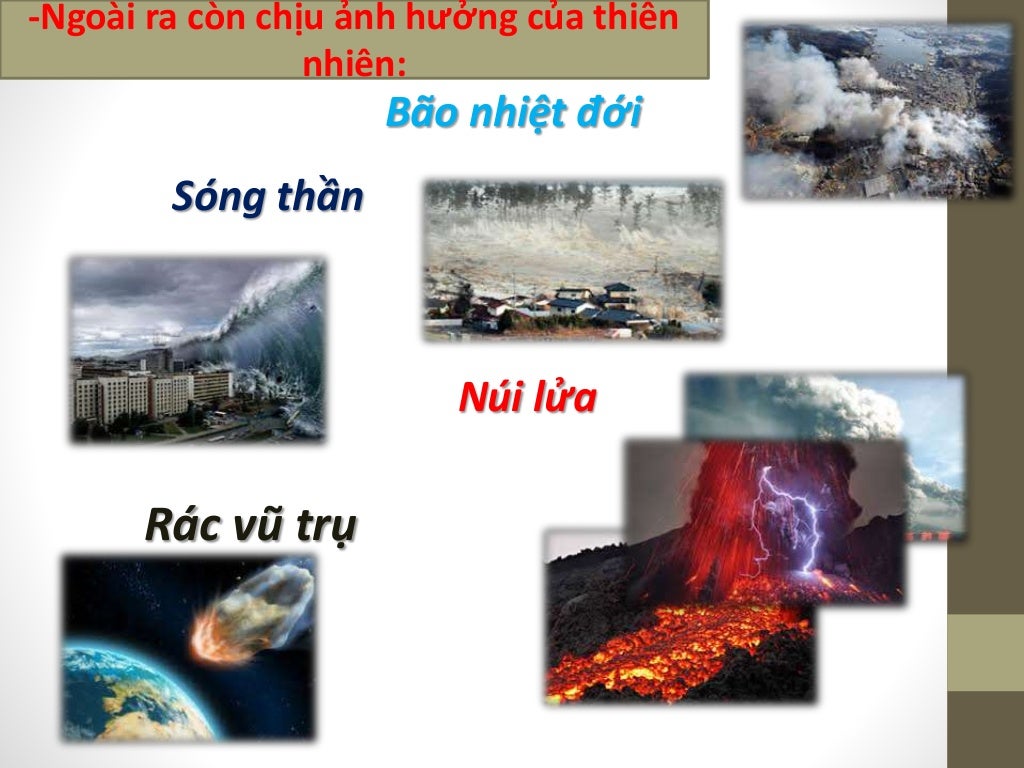 -Ngoài ra còn chịu ảnh hưởng của thiên nhiên:

Bão nhiệt đới

Sóng thần

Núi lửa

Rác vũ trụ